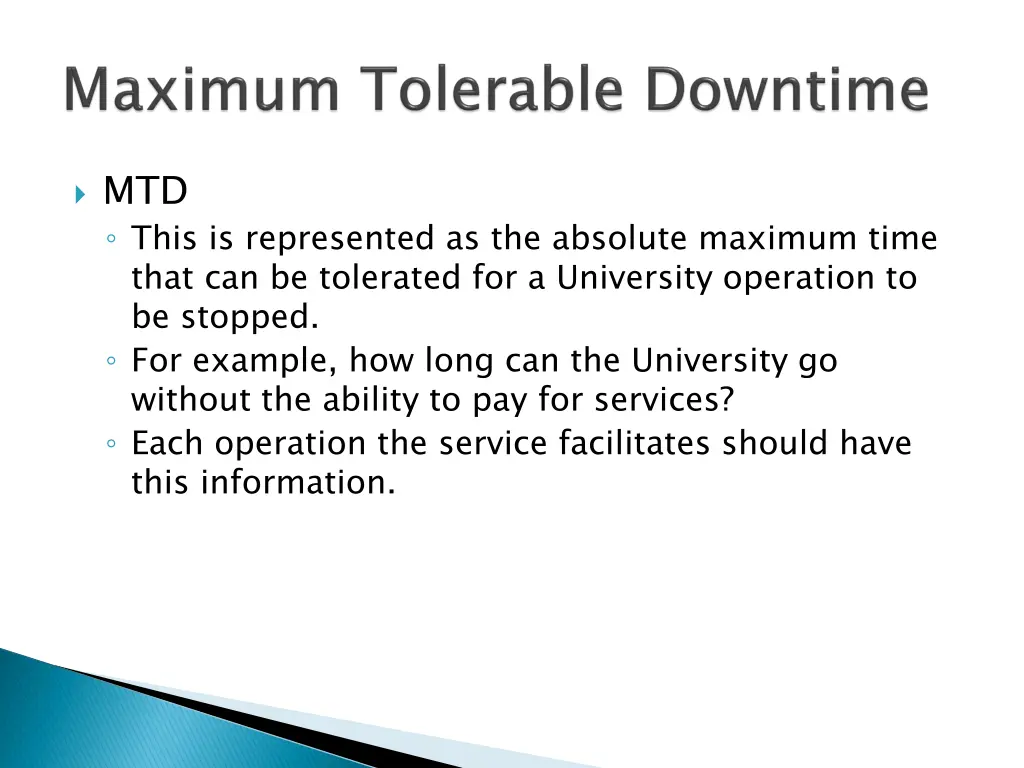 Maximum Tolerable Downtime

MTD
This is represented as the absolute maximum time that can be tolerated for a University operation to be stopped.
For example, how long can the University go without the ability to pay for services?
Each operation the service facilitates should have this information.